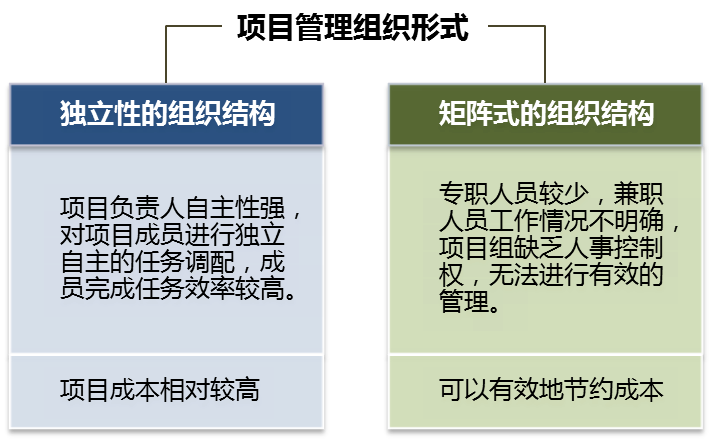 项目管理组织形式

独立性的组织结构

项目负责人自主性强，对项目成员进行独立自主的任务调配，成员完成任务效率较高。

项目成本相对较高

矩阵式的组织结构

专职人员较少，兼职人员工作情况不明确，项目组缺乏人事控制权，无法进行有效的管理。

可以有效地节约成本